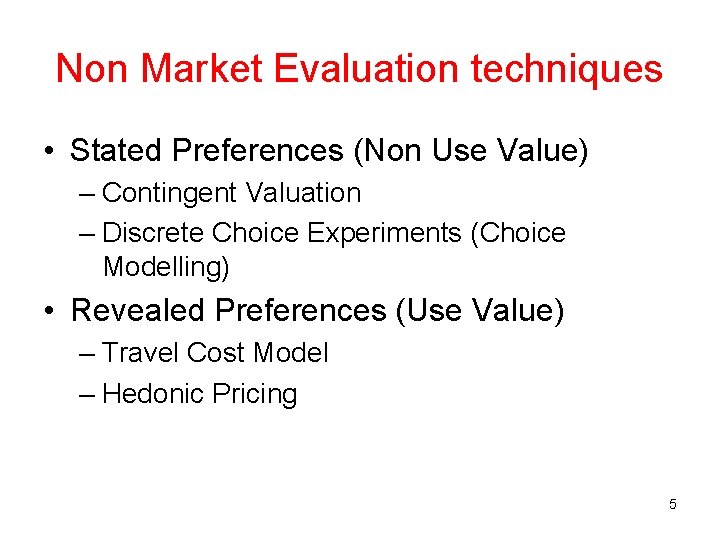 Non Market Evaluation techniques

• Stated Preferences (Non Use Value)
– Contingent Valuation
– Discrete Choice Experiments (Choice Modelling)

• Revealed Preferences (Use Value)
– Travel Cost Model
– Hedonic Pricing

5